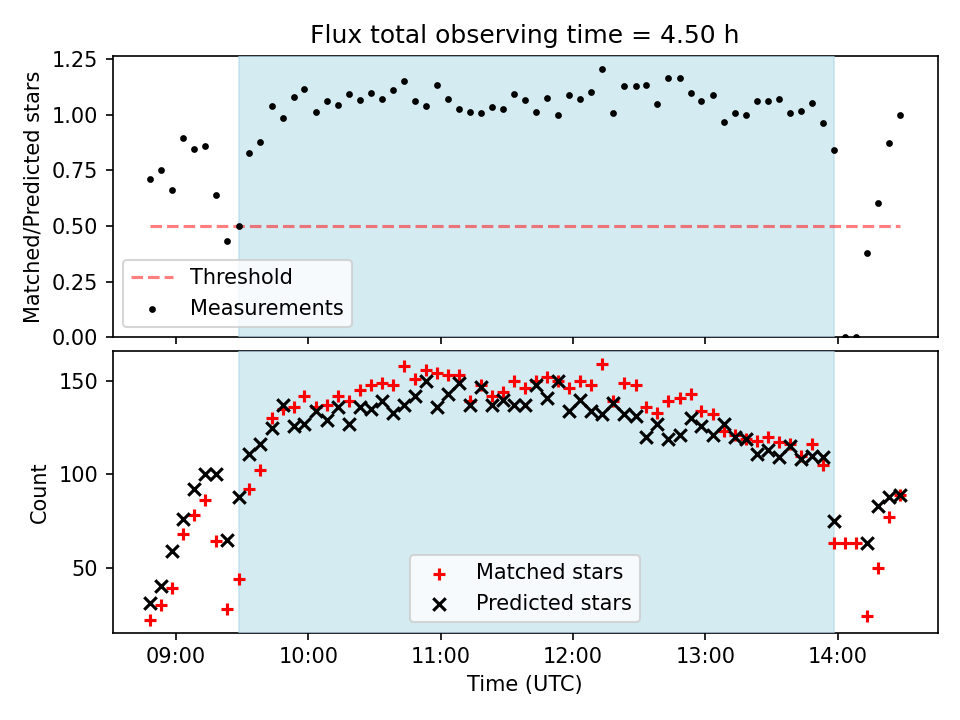 Flux total observing time = 4.50 h

Matched/Predicted stars

1.25
1.00
0.75
0.50
0.25
0.00

Threshold
Measurements

Count

150
100
50

Matched stars
Predicted stars

09:00
10:00
11:00
12:00
13:00
14:00

Time (UTC)